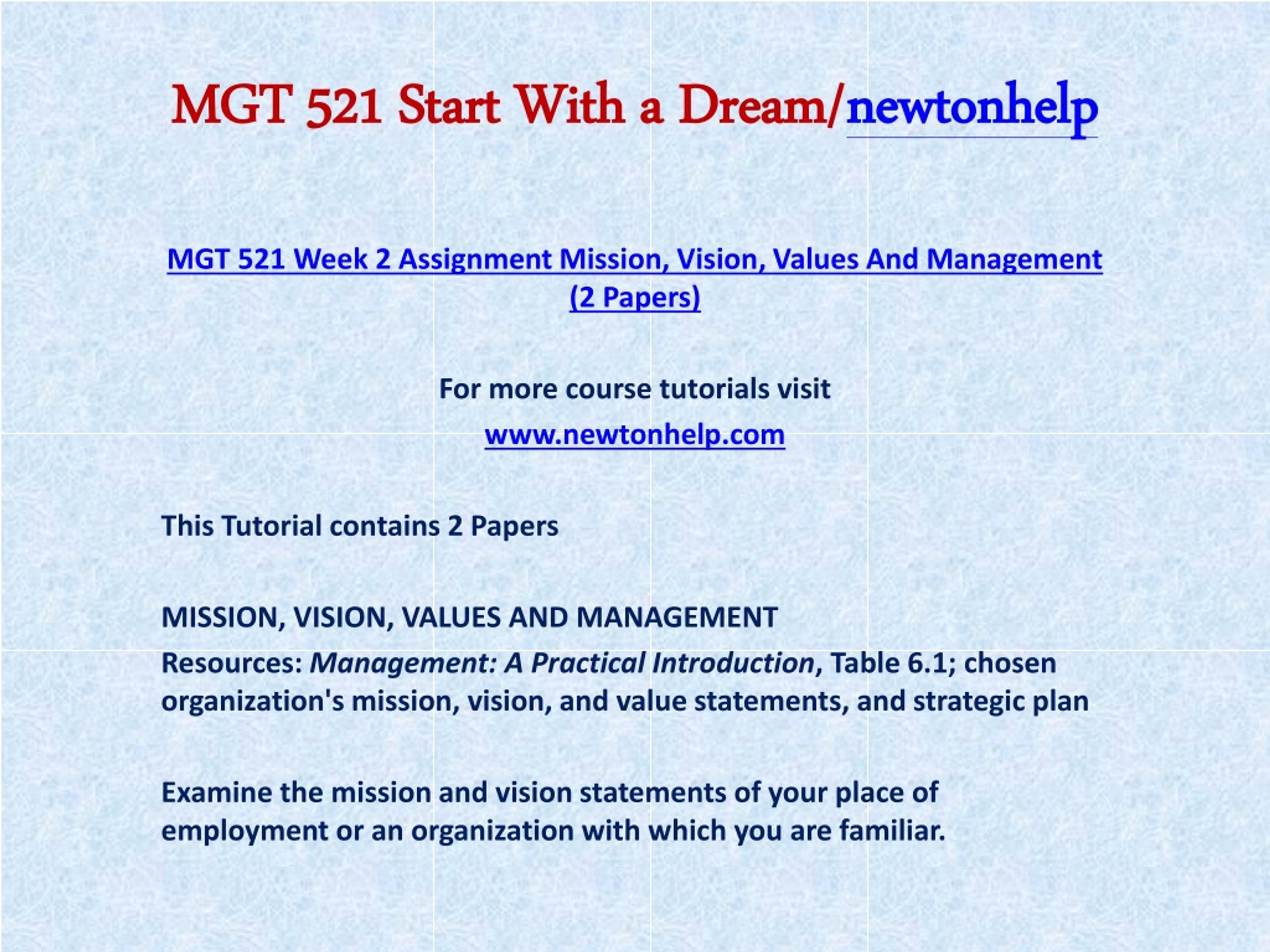 MGT 521 Start With a Dream/newtonhelp

MGT 521 Week 2 Assignment Mission, Vision, Values And Management (2 Papers)

For more course tutorials visit
www.newtonhelp.com

This Tutorial contains 2 Papers

MISSION, VISION, VALUES AND MANAGEMENT
Resources: Management: A Practical Introduction, Table 6.1; chosen organization's mission, vision, and value statements, and strategic plan

Examine the mission and vision statements of your place of employment or an organization with which you are familiar.